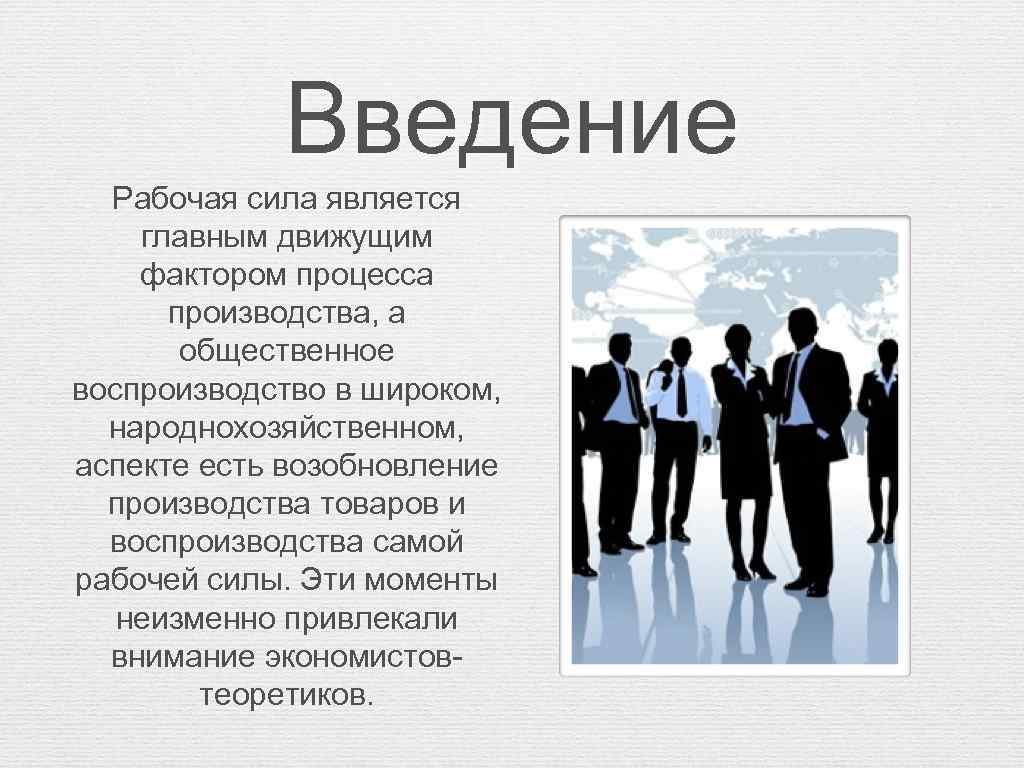 Введение

Рабочая сила является главным движущим фактором процесса производства, а общественное воспроизводство в широком, народнохозяйственном, аспекте есть возобновление производства товаров и воспроизводства самой рабочей силы. Эти моменты неизменно привлекали внимание экономистов-теоретиков.